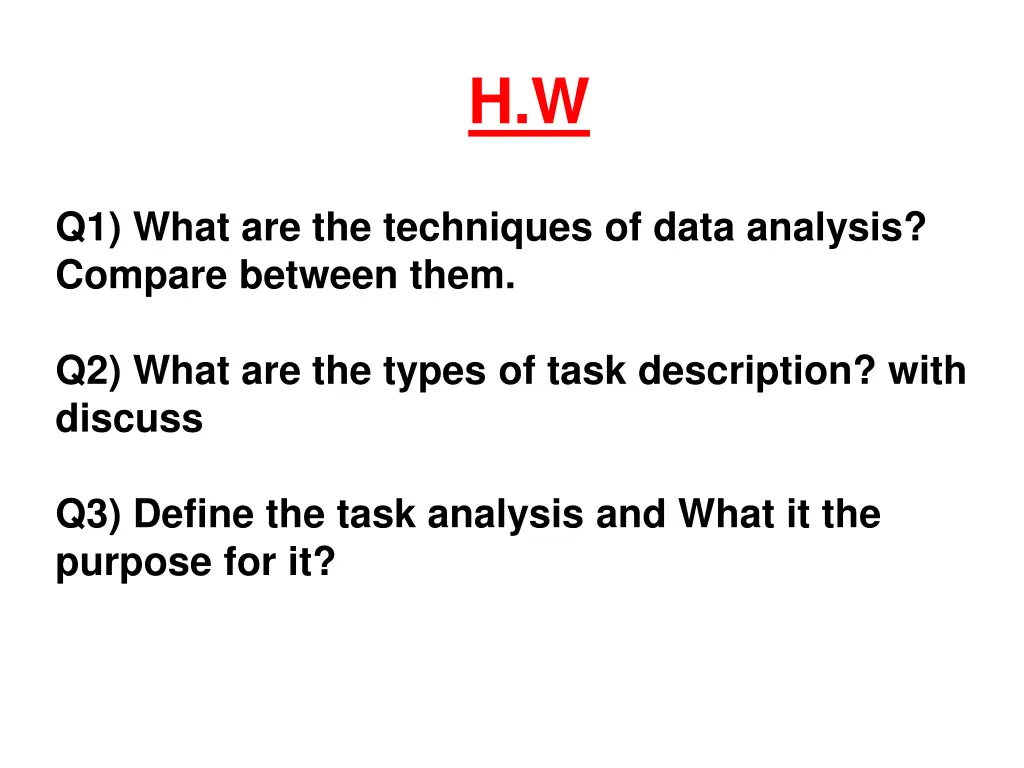 H.W

Q1) What are the techniques of data analysis? Compare between them.

Q2) What are the types of task description? with discuss

Q3) Define the task analysis and What it the purpose for it?